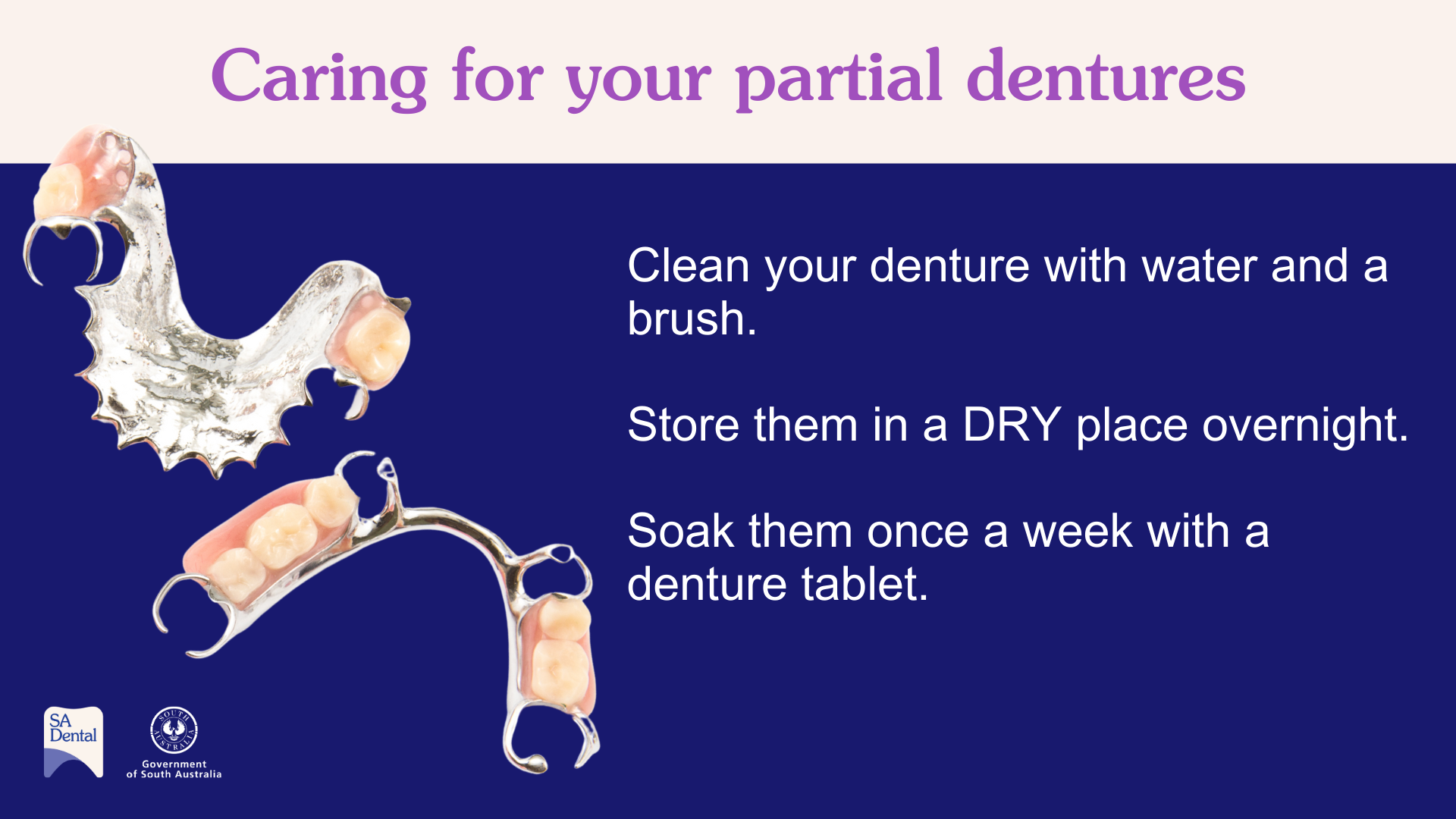 Caring for your partial dentures

Clean your denture with water and a brush.

Store them in a DRY place overnight.

Soak them once a week with a denture tablet.

SA Dental

SOUTH AUSTRALIA

Government of South Australia